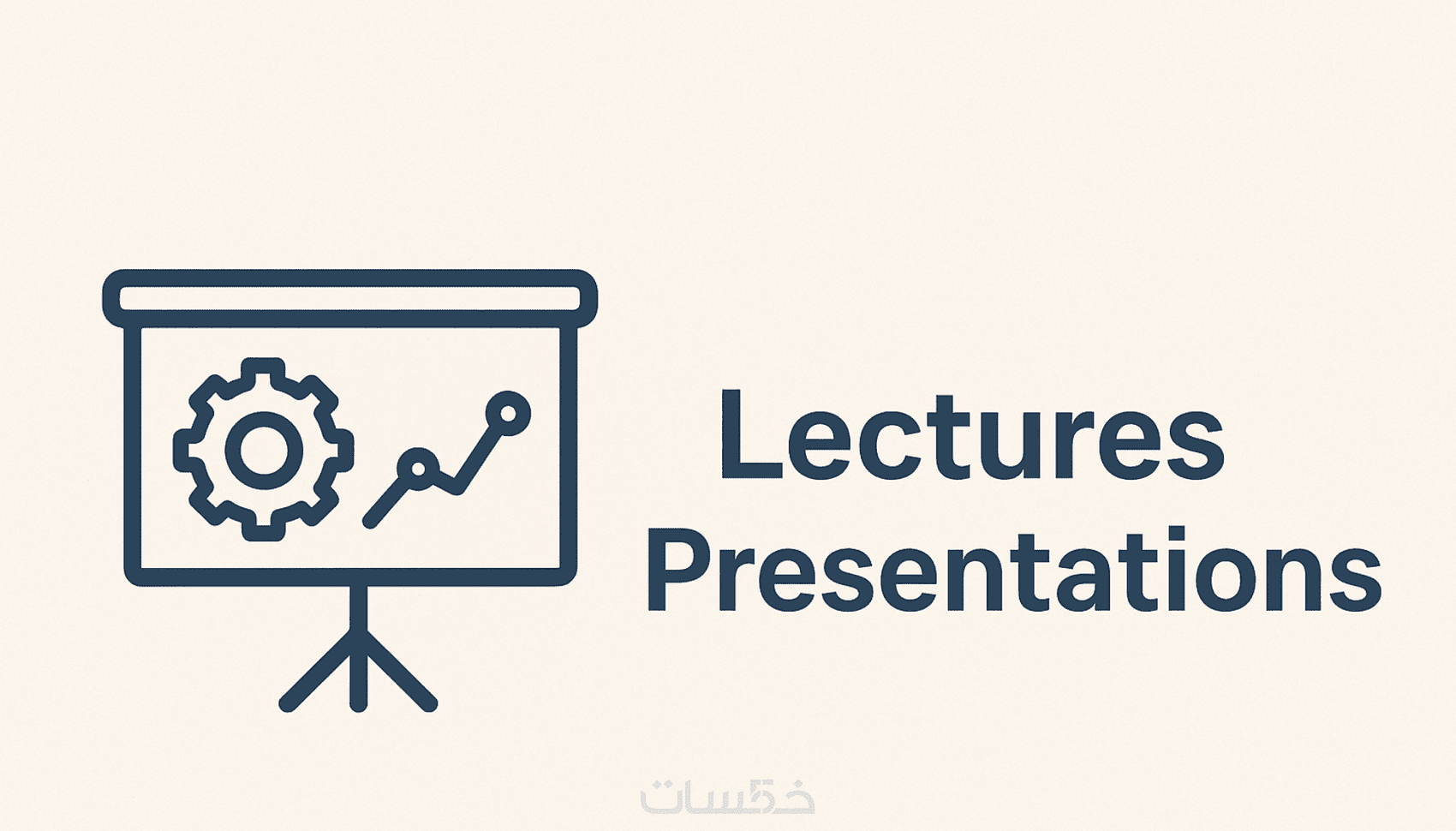 Lectures
Presentations

خمسات